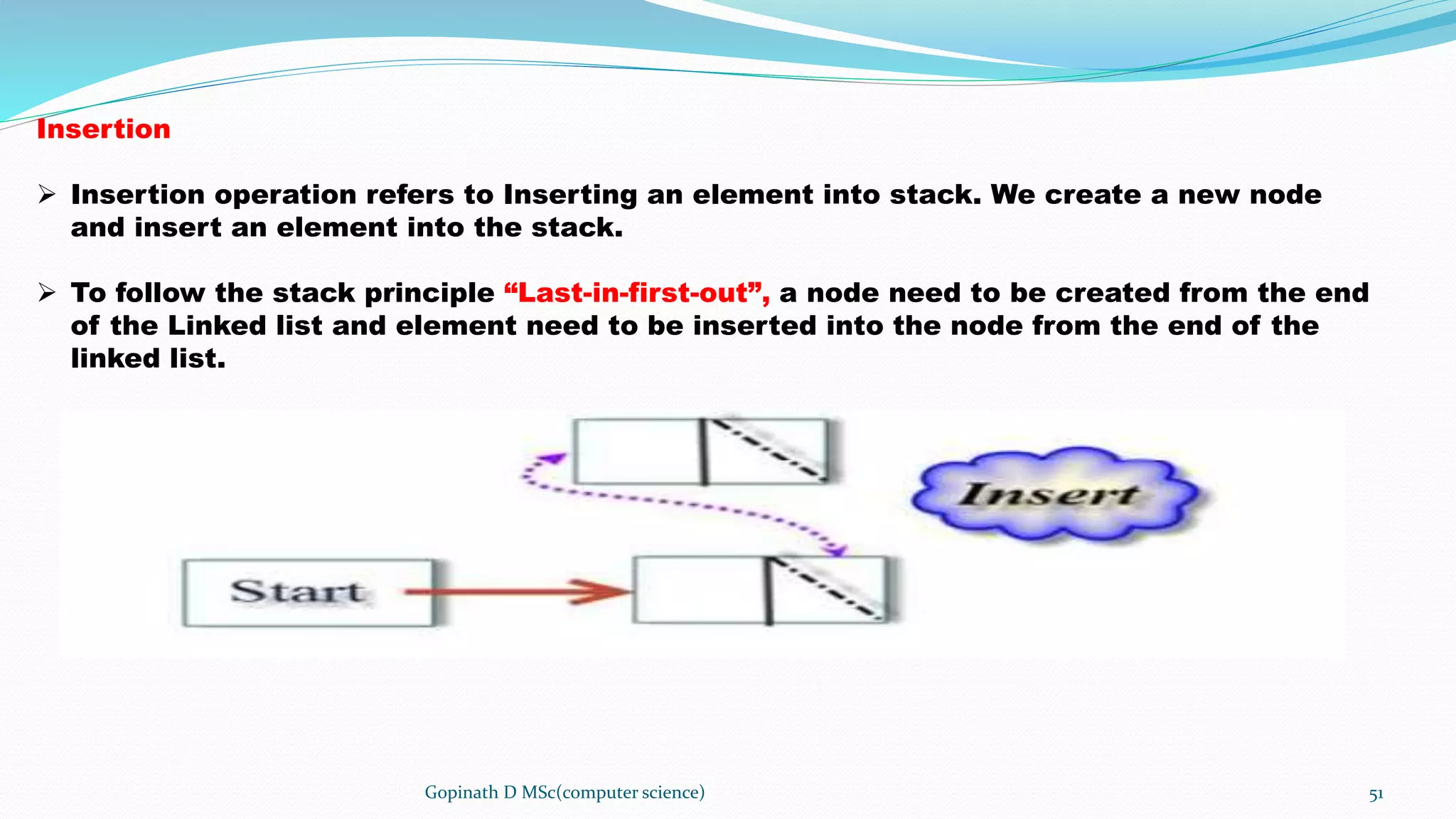 Insertion

➢ Insertion operation refers to Inserting an element into stack. We create a new node and insert an element into the stack.

➢ To follow the stack principle “Last-in-first-out”, a node need to be created from the end of the Linked list and element need to be inserted into the node from the end of the linked list.

Insert

Start

Gopinath D MSc(computer science)

51